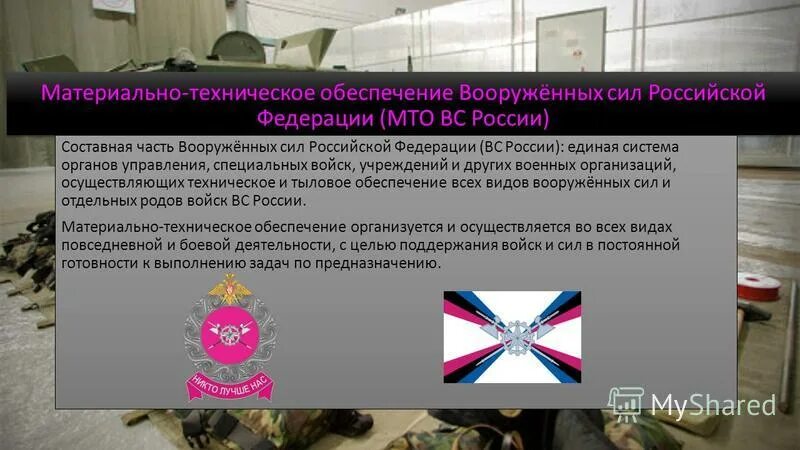 Материально-техническое обеспечение Вооружённых сил Российской Федерации (МТО ВС России)

Составная часть Вооружённых сил Российской Федерации (ВС России): единая система органов управления, специальных войск, учреждений и других военных организаций, осуществляющих техническое и тыловое обеспечение всех видов вооружённых сил и отдельных родов войск ВС России.

Материально-техническое обеспечение организуется и осуществляется во всех видах повседневной и боевой деятельности, с целью поддержания войск и сил в постоянной готовности к выполнению задач по предназначению.

НИКТО ЛУЧШЕ НАС

MyShared